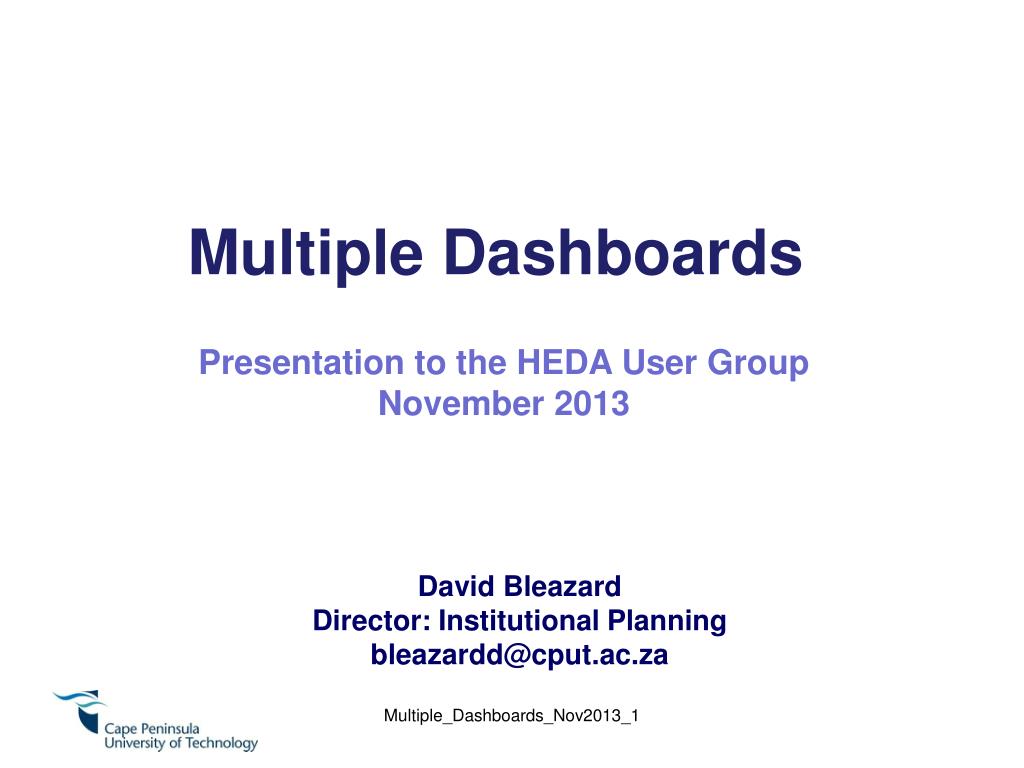 Multiple Dashboards

Presentation to the HEDA User Group
November 2013

David Bleazard
Director: Institutional Planning
bleazardd@cput.ac.za

Cape Peninsula
University of Technology

Multiple_Dashboards_Nov2013_1